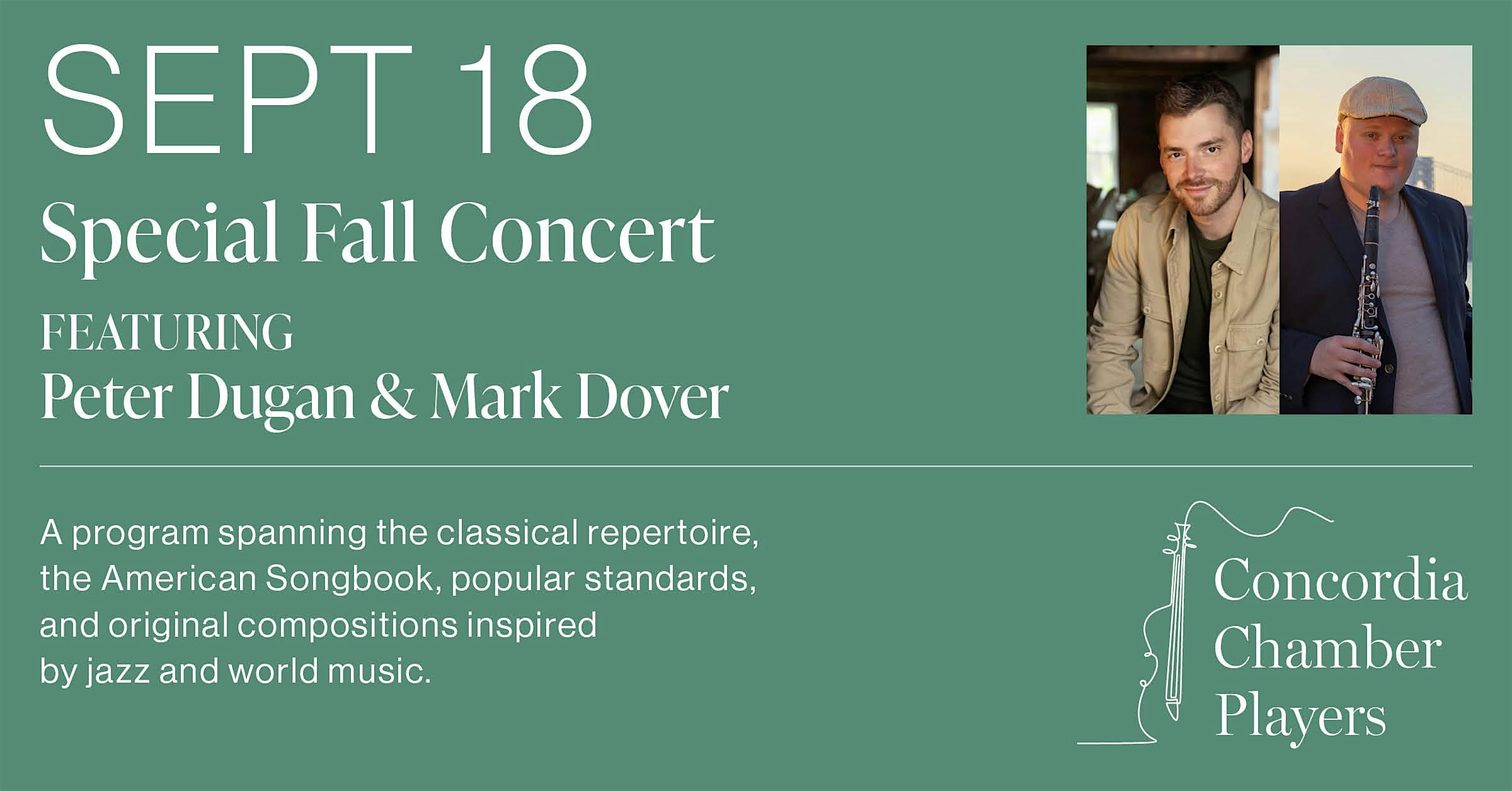 SEPT 18

Special Fall Concert

FEATURING
Peter Dugan & Mark Dover

A program spanning the classical repertoire, the American Songbook, popular standards, and original compositions inspired by jazz and world music.

Concordia
Chamber
Players